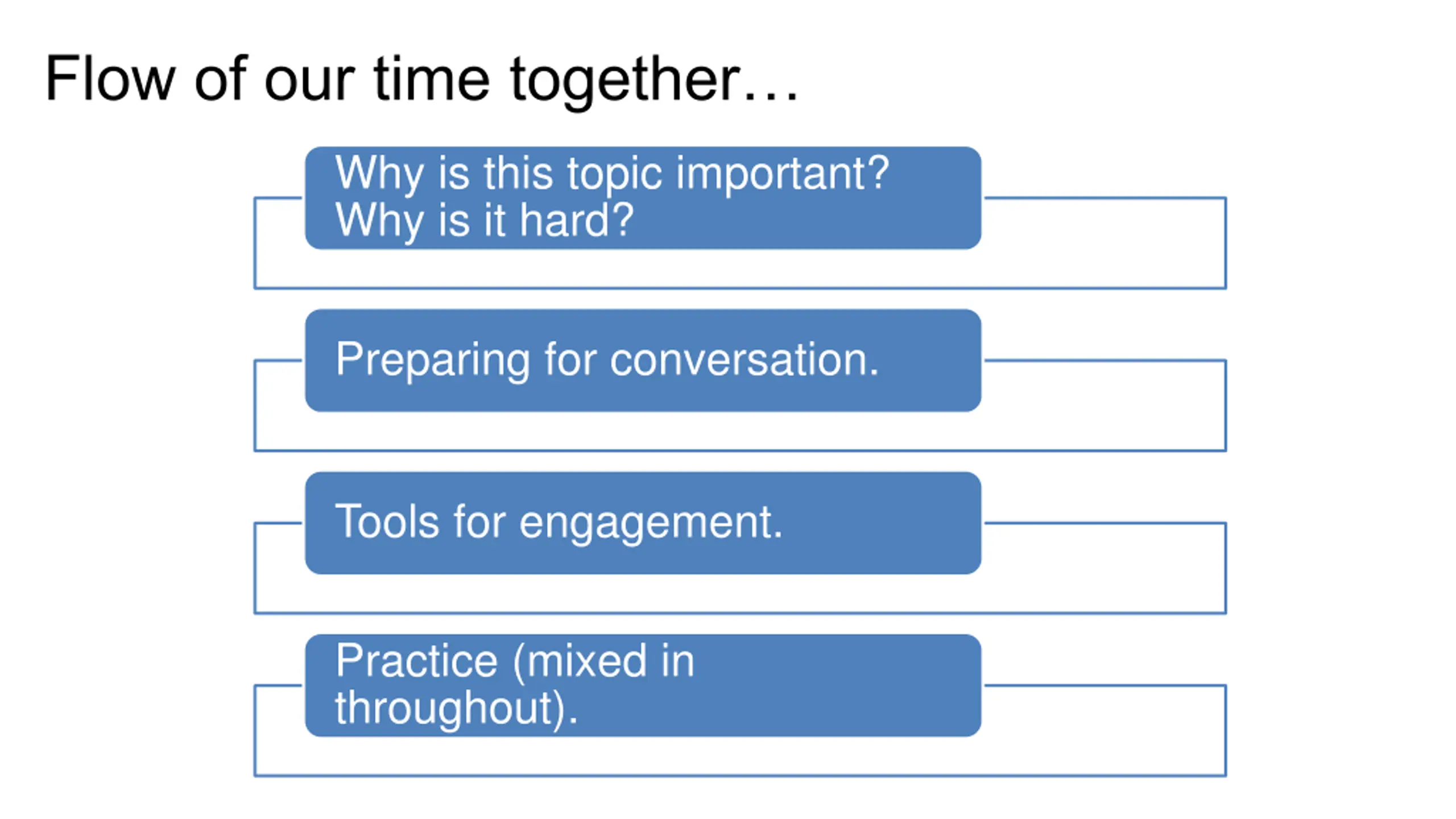 Flow of our time together…

Why is this topic important?
Why is it hard?

Preparing for conversation.

Tools for engagement.

Practice (mixed in throughout).